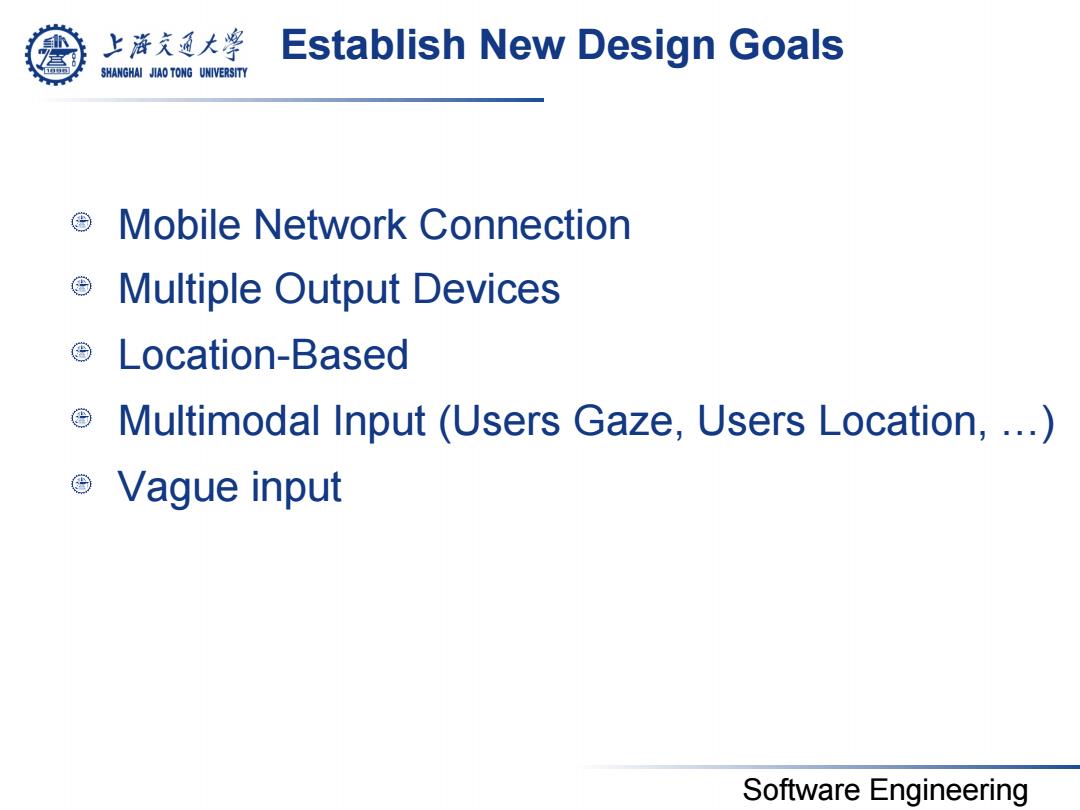 上海交通大學 SHANGHAI JIAO TONG UNIVERSITY

Establish New Design Goals

Mobile Network Connection
Multiple Output Devices
Location-Based
Multimodal Input (Users Gaze, Users Location, …)
Vague input

Software Engineering